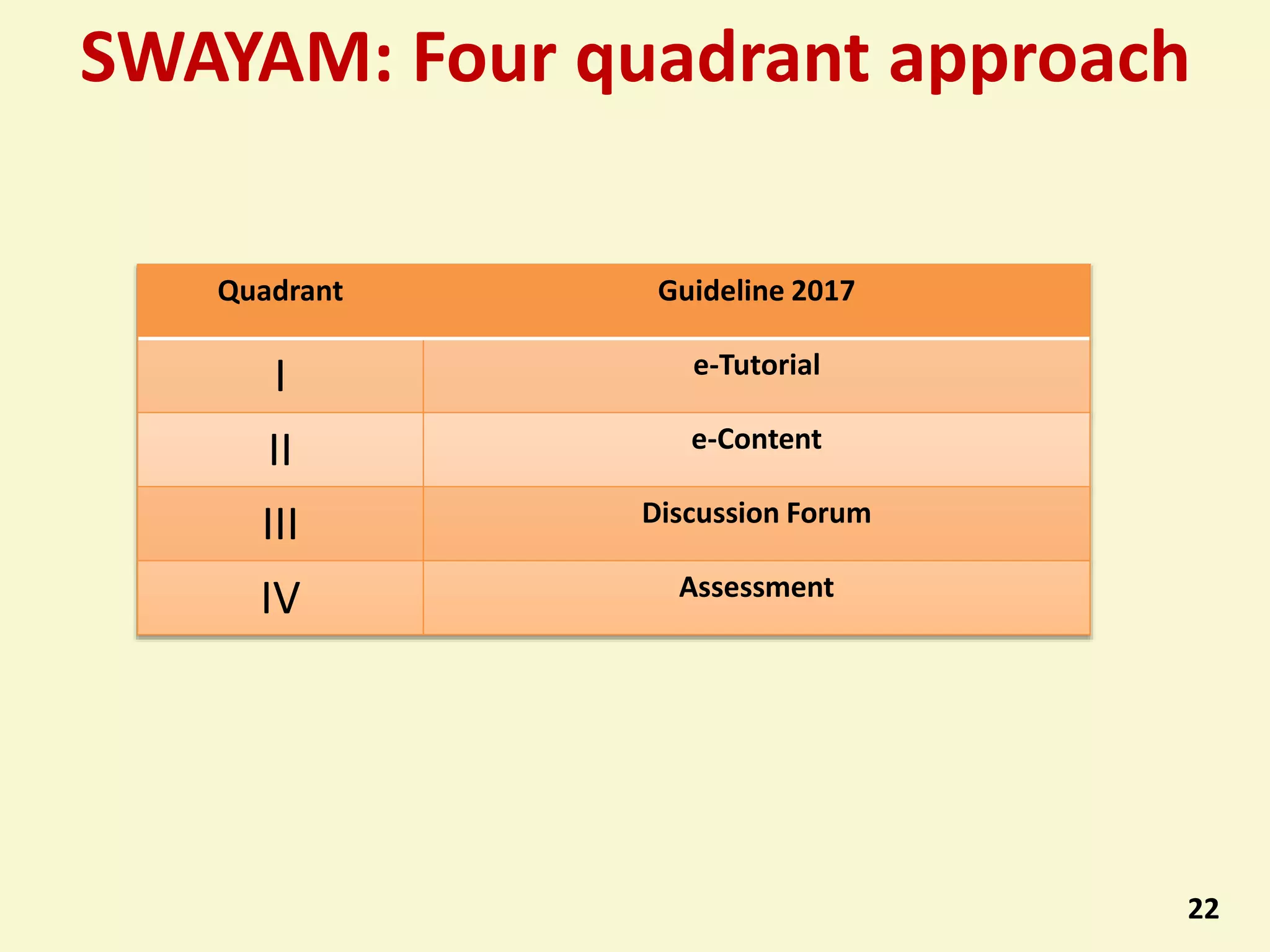 SWAYAM: Four quadrant approach

| Quadrant | Guideline 2017 |
|---|---|
| I | e-Tutorial |
| II | e-Content |
| III | Discussion Forum |
| IV | Assessment |

22